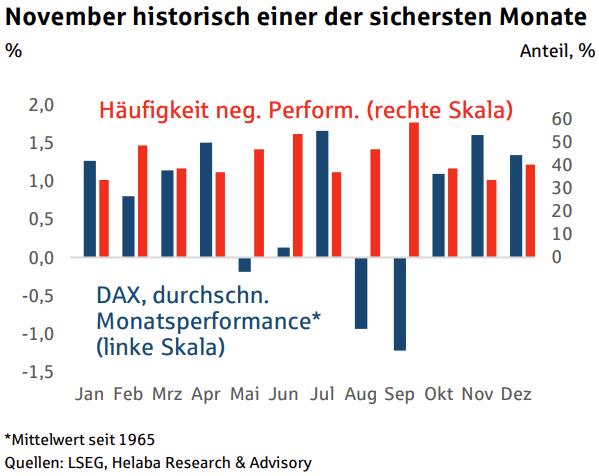 November historisch einer der sichersten Monate

%

Anteil, %

Häufigkeit neg. Perform. (rechte Skala)

2,0
1,5
1,0
0,5
0,0
-0,5
-1,0
-1,5

60
50
40
30
20
10
0

DAX, durchschn. Monatsperformance* (linke Skala)

Jan Feb Mrz Apr Mai Jun Jul Aug Sep Okt Nov Dez

*Mittelwert seit 1965
Quellen: LSEG, Helaba Research & Advisory